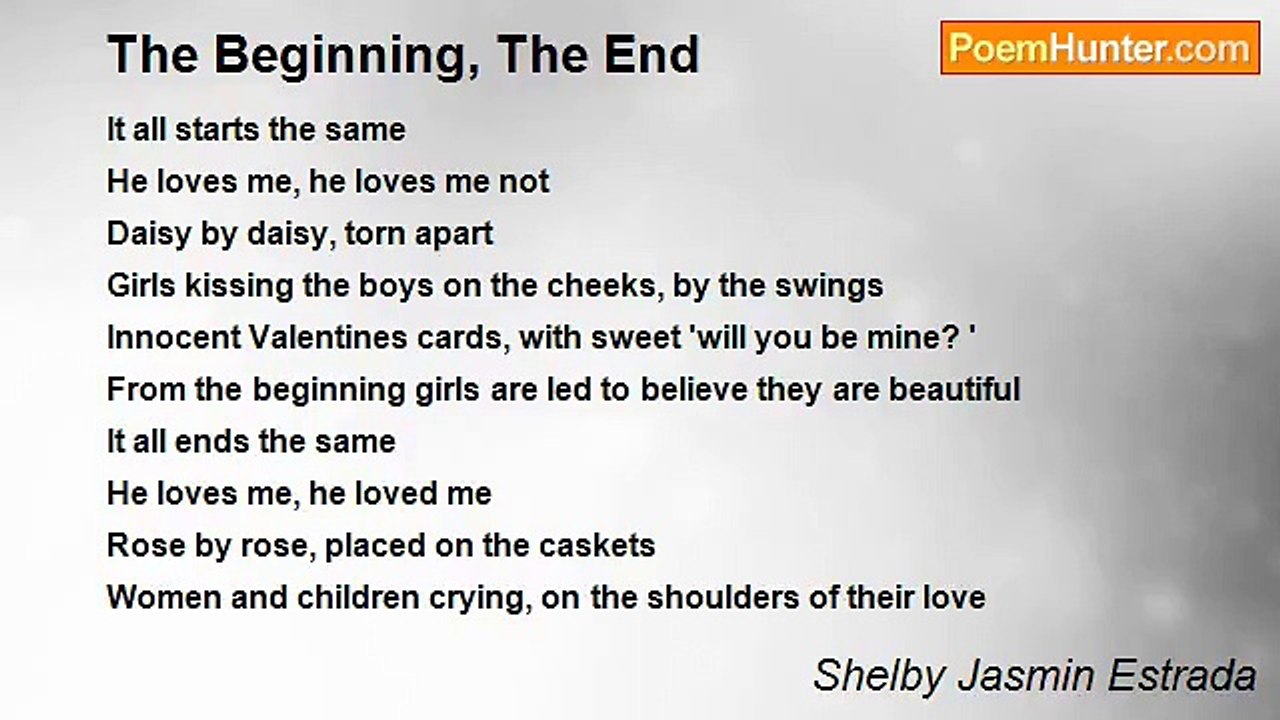 The Beginning, The End

PoemHunter.com

It all starts the same
He loves me, he loves me not
Daisy by daisy, torn apart
Girls kissing the boys on the cheeks, by the swings
Innocent Valentines cards, with sweet 'will you be mine? '
From the beginning girls are led to believe they are beautiful
It all ends the same
He loves me, he loved me
Rose by rose, placed on the caskets
Women and children crying, on the shoulders of their love

Shelby Jasmin Estrada